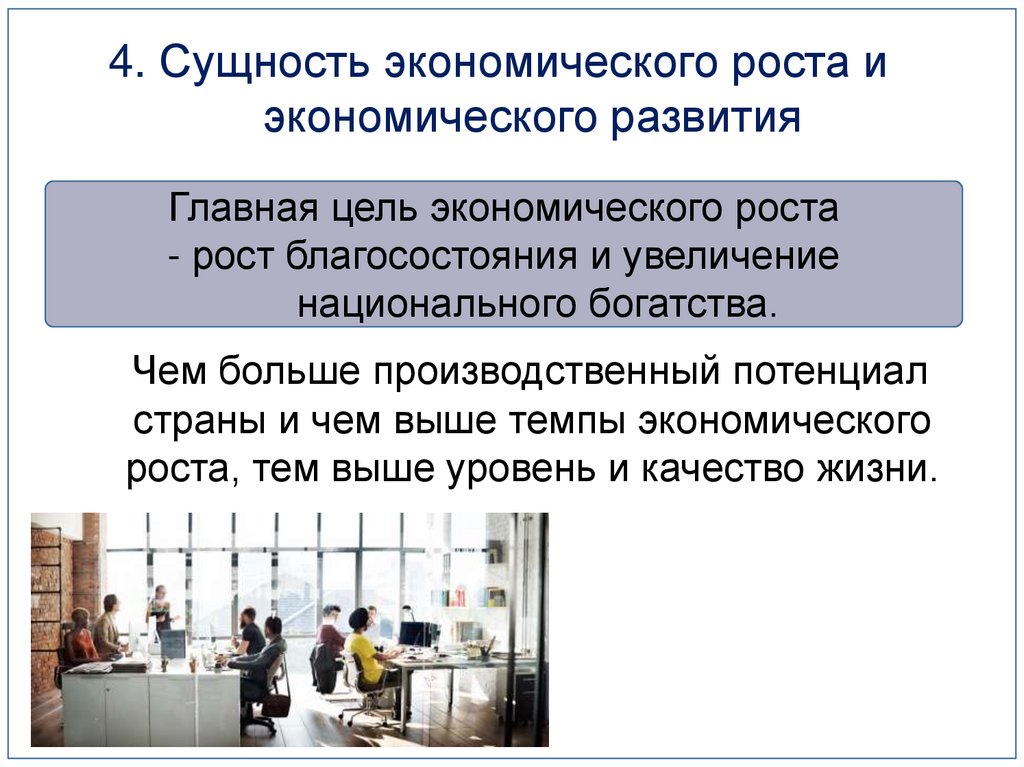 4. Сущность экономического роста и экономического развития

Главная цель экономического роста - рост благосостояния и увеличение национального богатства.

Чем больше производственный потенциал страны и чем выше темпы экономического роста, тем выше уровень и качество жизни.